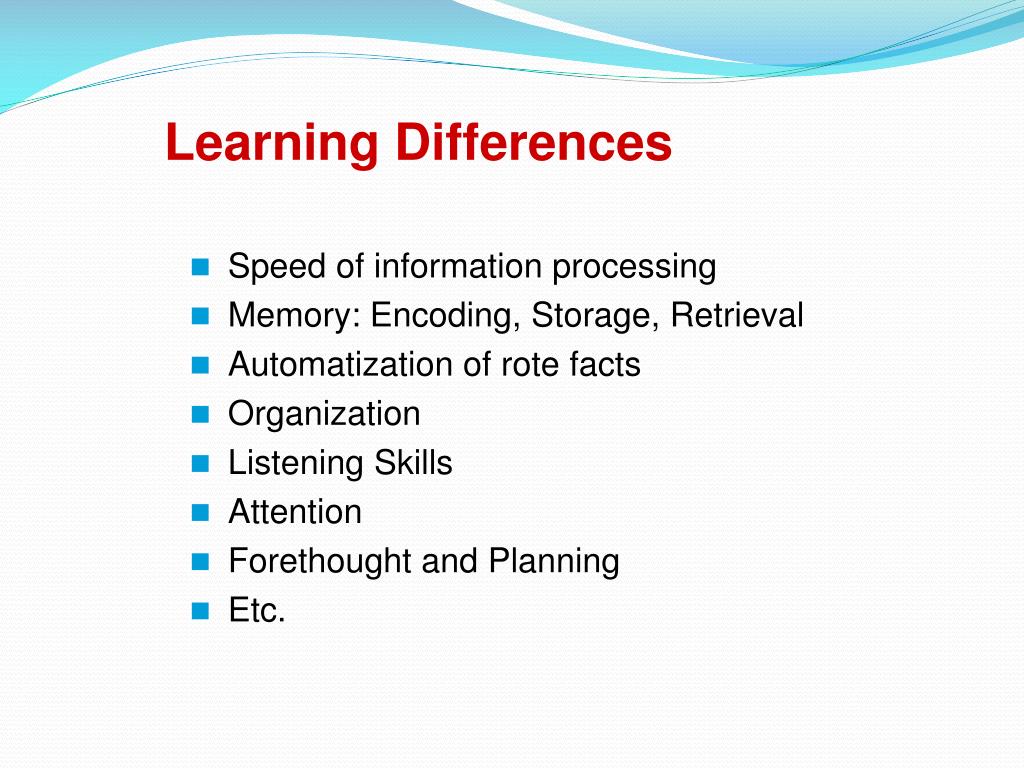 Learning Differences

- Speed of information processing
- Memory: Encoding, Storage, Retrieval
- Automatization of rote facts
- Organization
- Listening Skills
- Attention
- Forethought and Planning
- Etc.